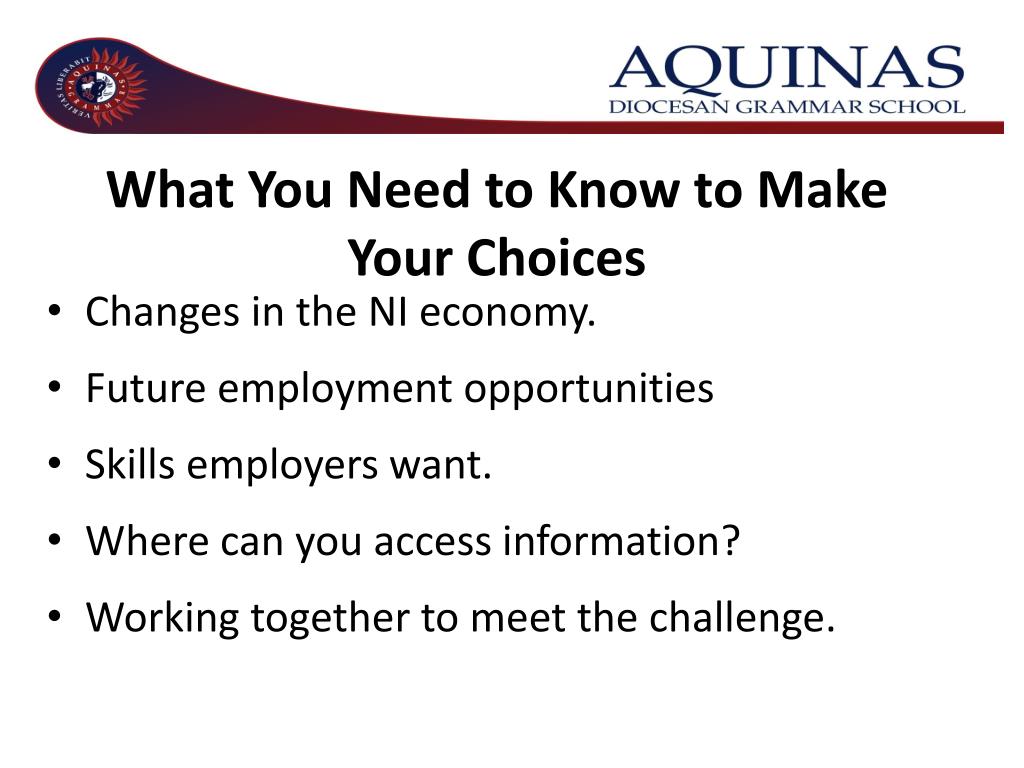 VERITAS LIBERABIT AQUINAS GRAMMAR

AQUINAS
DIOCESAN GRAMMAR SCHOOL

What You Need to Know to Make Your Choices

• Changes in the NI economy.
• Future employment opportunities
• Skills employers want.
• Where can you access information?
• Working together to meet the challenge.